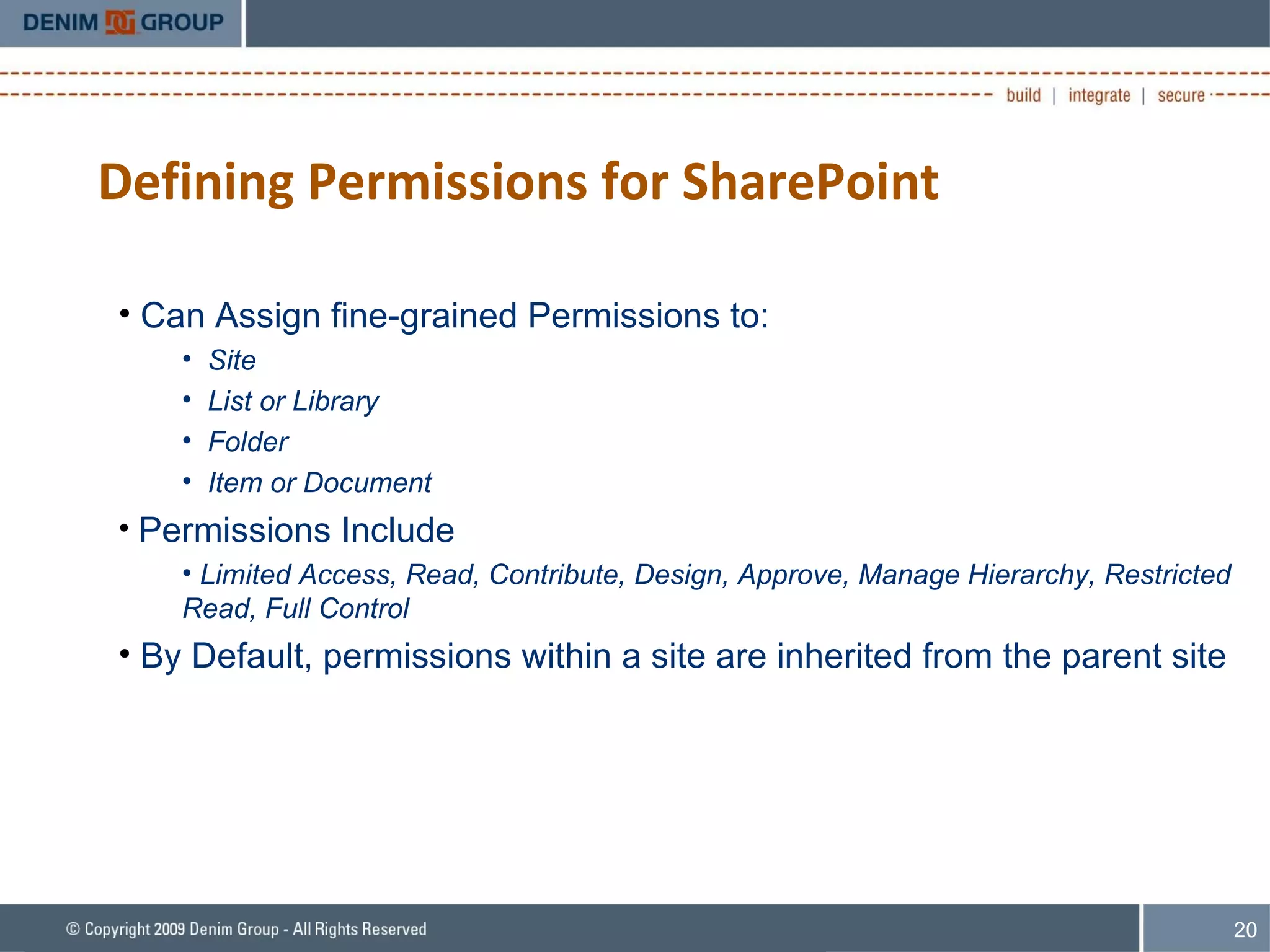 DENIM GROUP

build | integrate | secure

Defining Permissions for SharePoint

• Can Assign fine-grained Permissions to:

• Site
• List or Library
• Folder
• Item or Document

• Permissions Include

• Limited Access, Read, Contribute, Design, Approve, Manage Hierarchy, Restricted Read, Full Control

• By Default, permissions within a site are inherited from the parent site

© Copyright 2009 Denim Group - All Rights Reserved

20